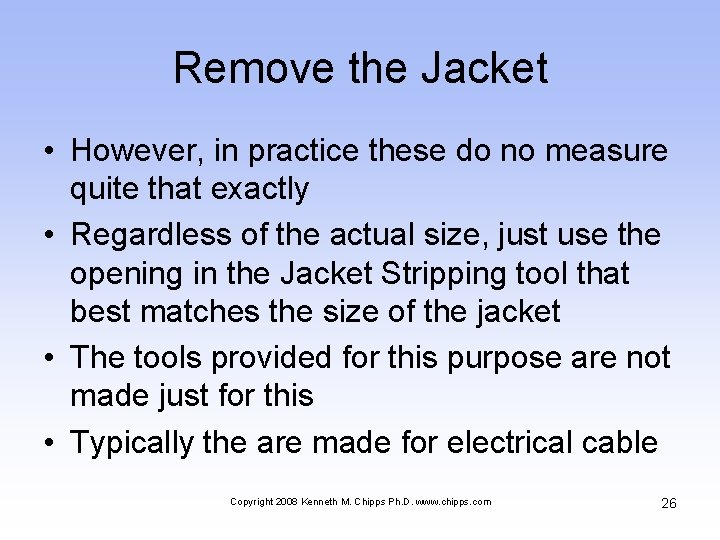 Remove the Jacket

• However, in practice these do no measure quite that exactly
• Regardless of the actual size, just use the opening in the Jacket Stripping tool that best matches the size of the jacket
• The tools provided for this purpose are not made just for this
• Typically the are made for electrical cable

Copyright 2008 Kenneth M. Chipps Ph.D. www.chipps.com

26